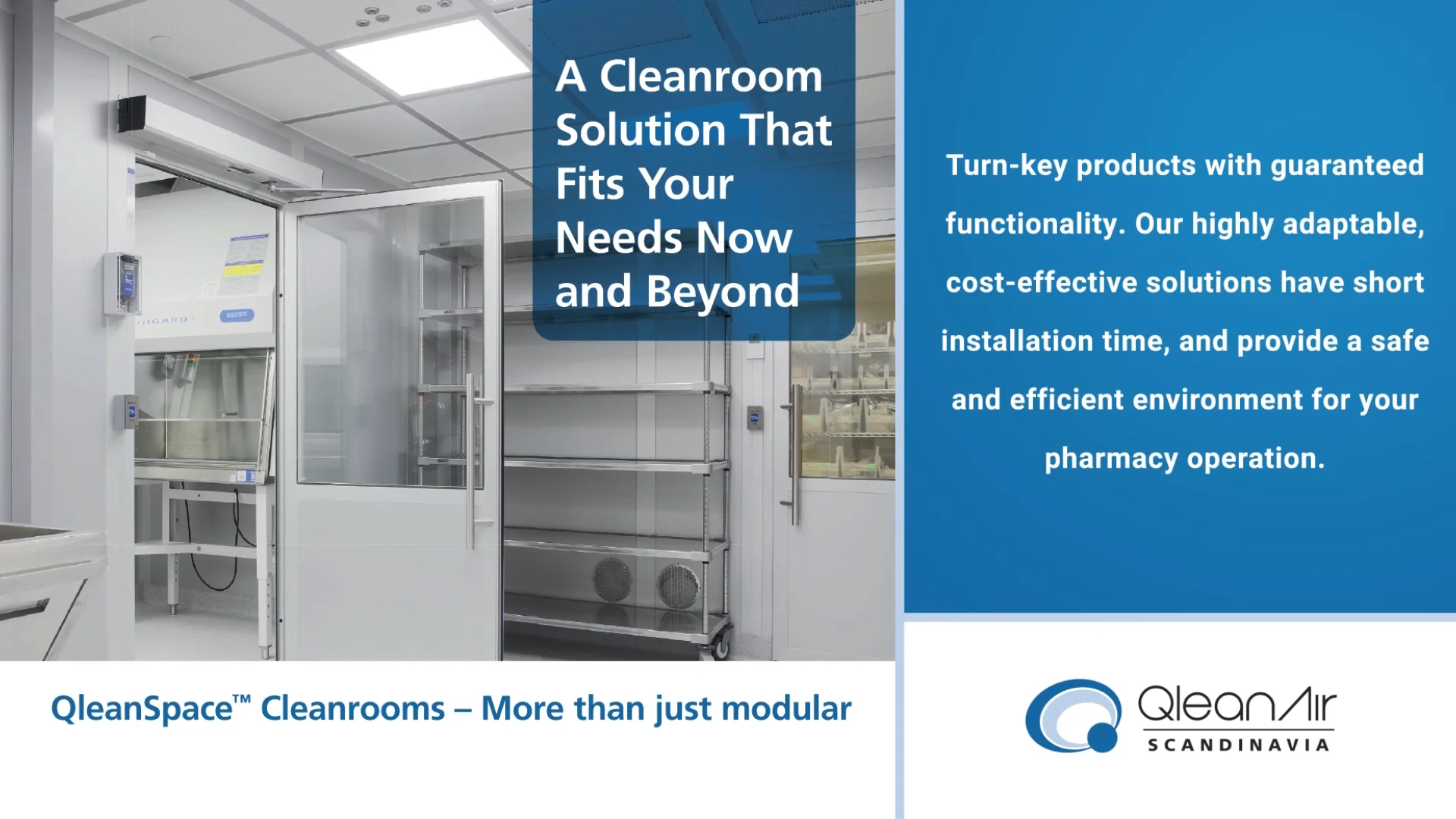 A Cleanroom Solution That Fits Your Needs Now and Beyond

Turn-key products with guaranteed functionality. Our highly adaptable, cost-effective solutions have short installation time, and provide a safe and efficient environment for your pharmacy operation.

QleanSpace™ Cleanrooms – More than just modular

QleanAir SCANDINAVIA